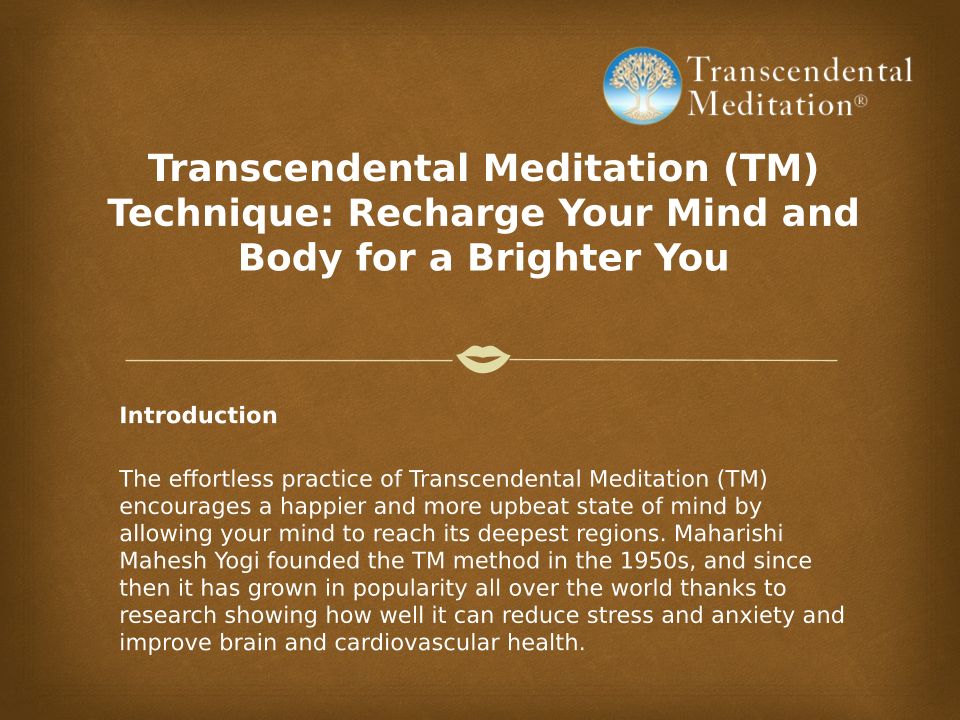 Transcendental Meditation®

Transcendental Meditation (TM) Technique: Recharge Your Mind and Body for a Brighter You

Introduction

The effortless practice of Transcendental Meditation (TM) encourages a happier and more upbeat state of mind by allowing your mind to reach its deepest regions. Maharishi Mahesh Yogi founded the TM method in the 1950s, and since then it has grown in popularity all over the world thanks to research showing how well it can reduce stress and anxiety and improve brain and cardiovascular health.